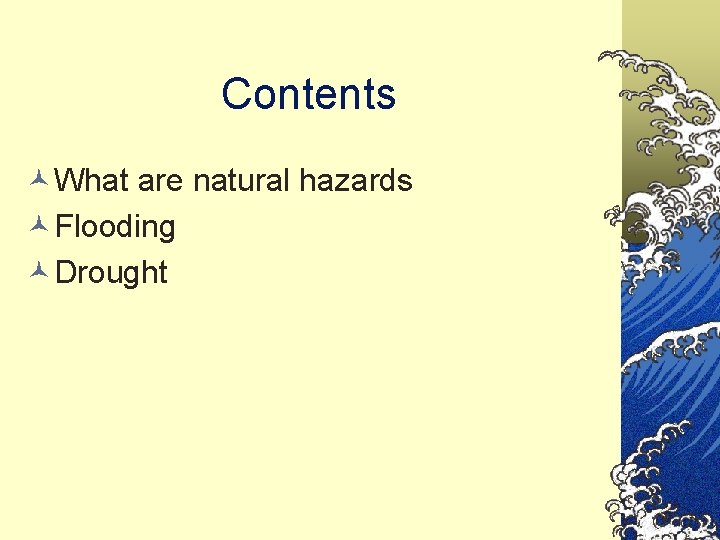 Contents

What are natural hazards
Flooding
Drought